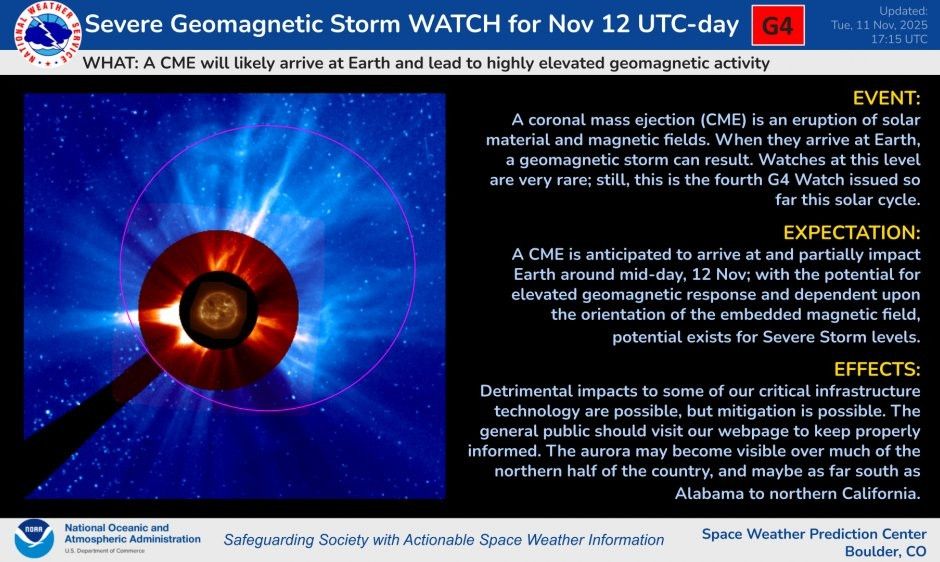 NATIONAL WEATHER SERVICE

Severe Geomagnetic Storm WATCH for Nov 12 UTC-day

G4

Updated:
Tue, 11 Nov, 2025
17:15 UTC

WHAT: A CME will likely arrive at Earth and lead to highly elevated geomagnetic activity

EVENT:
A coronal mass ejection (CME) is an eruption of solar material and magnetic fields. When they arrive at Earth, a geomagnetic storm can result. Watches at this level are very rare; still, this is the fourth G4 Watch issued so far this solar cycle.

EXPECTATION:
A CME is anticipated to arrive at and partially impact Earth around mid-day, 12 Nov; with the potential for elevated geomagnetic response and dependent upon the orientation of the embedded magnetic field, potential exists for Severe Storm levels.

EFFECTS:
Detrimental impacts to some of our critical infrastructure technology are possible, but mitigation is possible. The general public should visit our webpage to keep properly informed. The aurora may become visible over much of the northern half of the country, and maybe as far south as Alabama to northern California.

NOAA

National Oceanic and Atmospheric Administration
U.S. Department of Commerce

Safeguarding Society with Actionable Space Weather Information

Space Weather Prediction Center
Boulder, CO